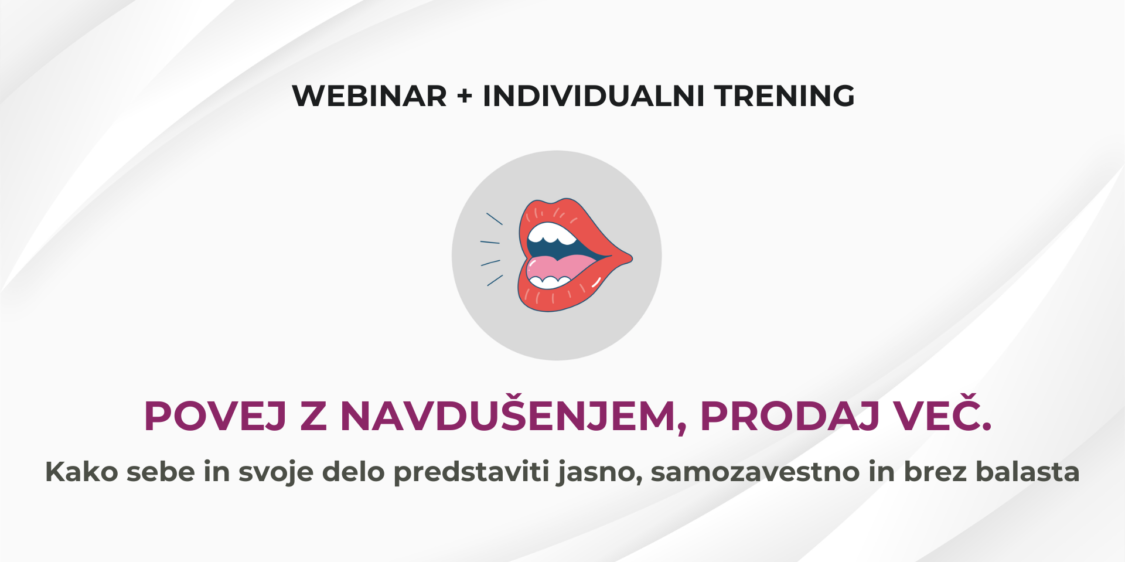 WEBINAR + INDIVIDUALNI TRENING

POVEJ Z NAVDUŠENJEM, PRODAJ VEČ.

Kako sebe in svoje delo predstaviti jasno, samozavestno in brez balasta